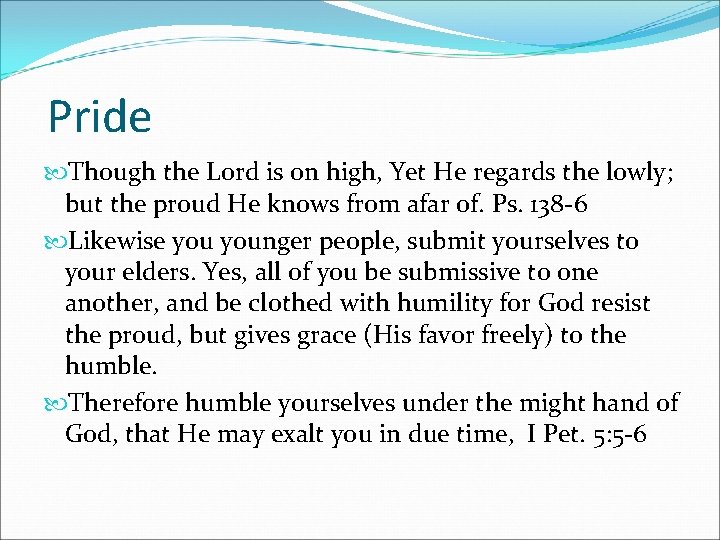 Pride

Though the Lord is on high, Yet He regards the lowly; but the proud He knows from afar of. Ps. 138-6

Likewise you younger people, submit yourselves to your elders. Yes, all of you be submissive to one another, and be clothed with humility for God resist the proud, but gives grace (His favor freely) to the humble.

Therefore humble yourselves under the might hand of God, that He may exalt you in due time, I Pet. 5:5-6